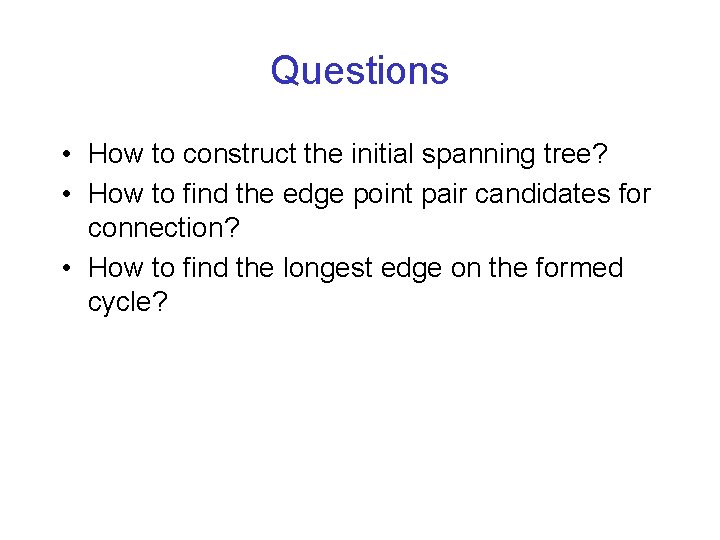 Questions

• How to construct the initial spanning tree?
• How to find the edge point pair candidates for connection?
• How to find the longest edge on the formed cycle?